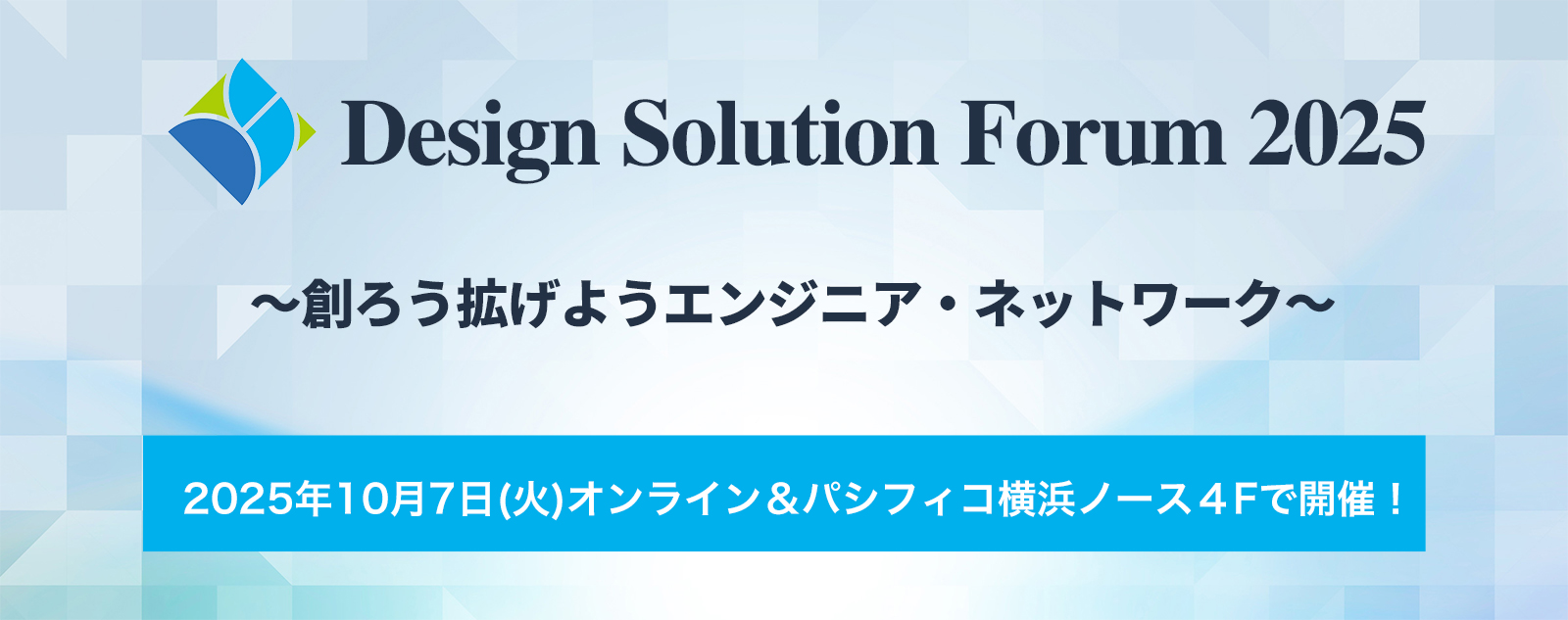 Design Solution Forum 2025

～創ろう拡げようエンジニア・ネットワーク～

2025年10月7日(火)オンライン＆パシフィコ横浜ノース４Fで開催！